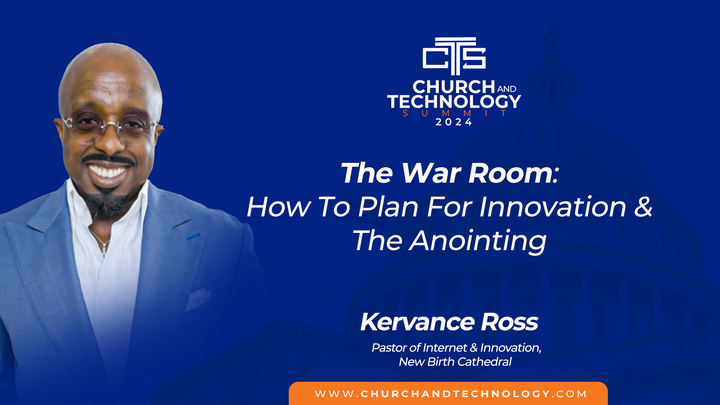 CTS
CHURCH AND TECHNOLOGY SUMMIT 2024

The War Room: How To Plan For Innovation & The Anointing

Kervance Ross

Pastor of Internet & Innovation, New Birth Cathedral

WWW.CHURCHANDTECHNOLOGY.COM